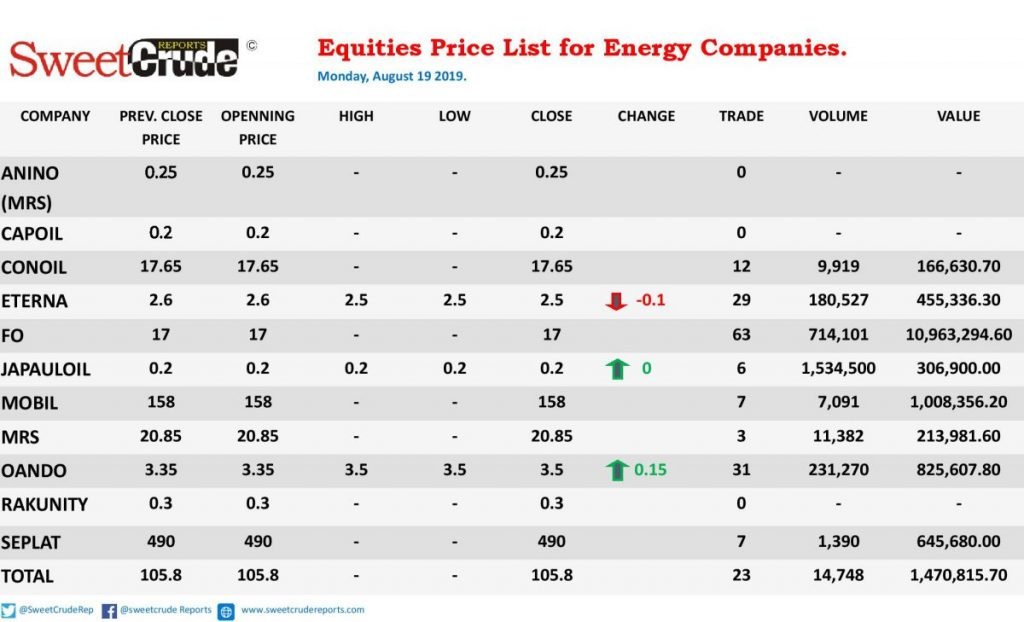 SweetCrude REPORTS ©

Equities Price List for Energy Companies.

Monday, August 19 2019.

| COMPANY | PREV. CLOSE PRICE | OPENNING PRICE | HIGH | LOW | CLOSE | CHANGE | TRADE | VOLUME | VALUE |
|---|---|---|---|---|---|---|---|---|---|
| ANINO (MRS) | 0.25 | 0.25 | - | - | 0.25 | | 0 | - | - |
| CAPOIL | 0.2 | 0.2 | - | - | 0.2 | | 0 | - | - |
| CONOIL | 17.65 | 17.65 | - | - | 17.65 | | 12 | 9,919 | 166,630.70 |
| ETERNA | 2.6 | 2.6 | 2.5 | 2.5 | 2.5 | -0.1 | 29 | 180,527 | 455,336.30 |
| FO | 17 | 17 | - | - | 17 | | 63 | 714,101 | 10,963,294.60 |
| JAPAULOIL | 0.2 | 0.2 | 0.2 | 0.2 | 0.2 | 0 | 6 | 1,534,500 | 306,900.00 |
| MOBIL | 158 | 158 | - | - | 158 | | 7 | 7,091 | 1,008,356.20 |
| MRS | 20.85 | 20.85 | - | - | 20.85 | | 3 | 11,382 | 213,981.60 |
| OANDO | 3.35 | 3.35 | 3.5 | 3.5 | 3.5 | 0.15 | 31 | 231,270 | 825,607.80 |
| RAKUNITY | 0.3 | 0.3 | - | - | 0.3 | | 0 | - | - |
| SEPLAT | 490 | 490 | - | - | 490 | | 7 | 1,390 | 645,680.00 |
| TOTAL | 105.8 | 105.8 | - | - | 105.8 | | 23 | 14,748 | 1,470,815.70 |

@SweetCrudeRep @sweetcrude Reports www.sweetcrudereports.com